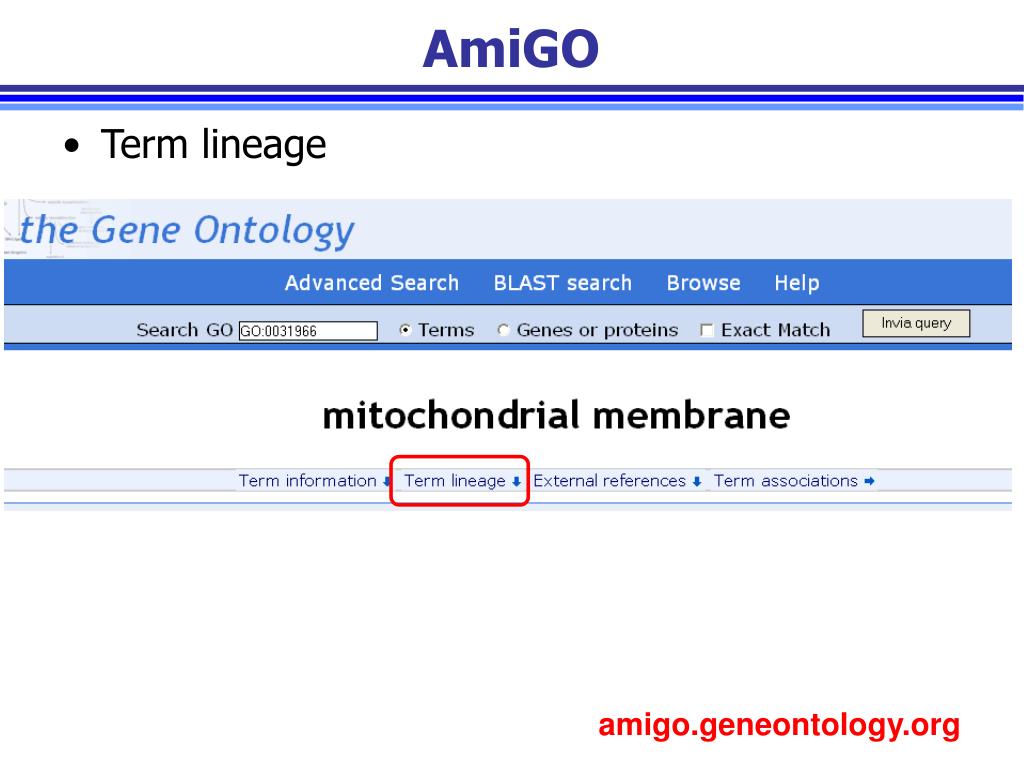 AmiGO

• Term lineage

the Gene Ontology

Advanced Search BLAST search Browse Help

Search GO GO:0031966 Terms Genes or proteins Exact Match Invia query

mitochondrial membrane

Term information Term lineage External references Term associations

amigo.geneontology.org